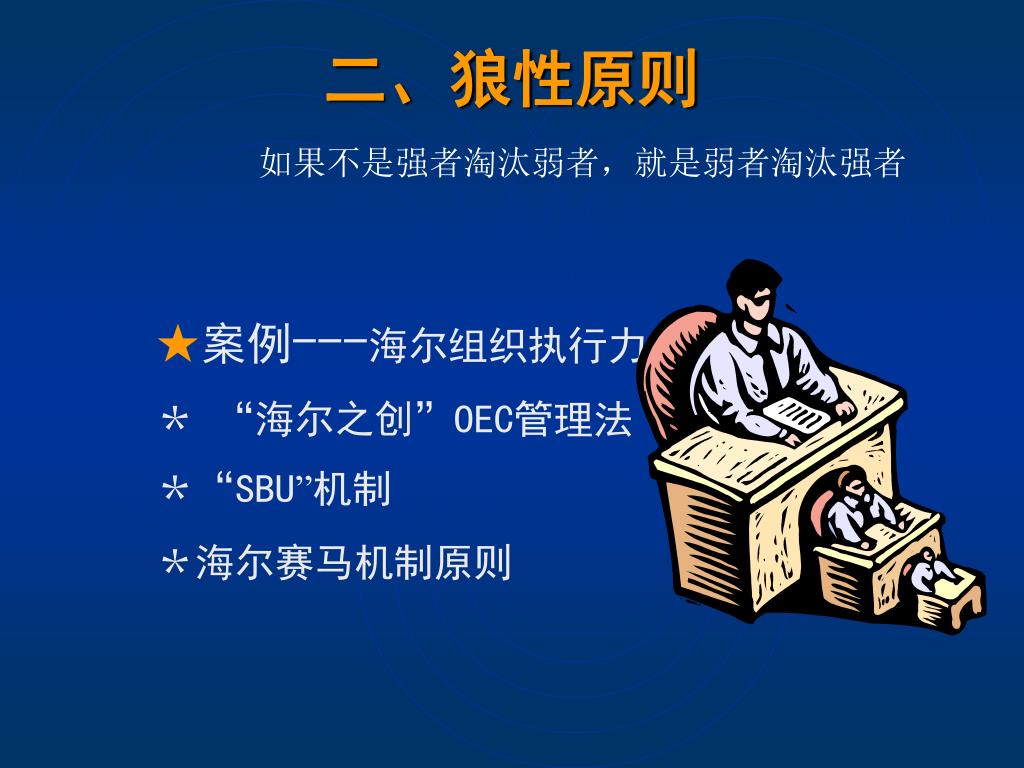 二、狼性原则

如果不是强者淘汰弱者，就是弱者淘汰强者

★案例---海尔组织执行力

＊ “海尔之创”OEC管理法

＊“SBU”机制

＊海尔赛马机制原则